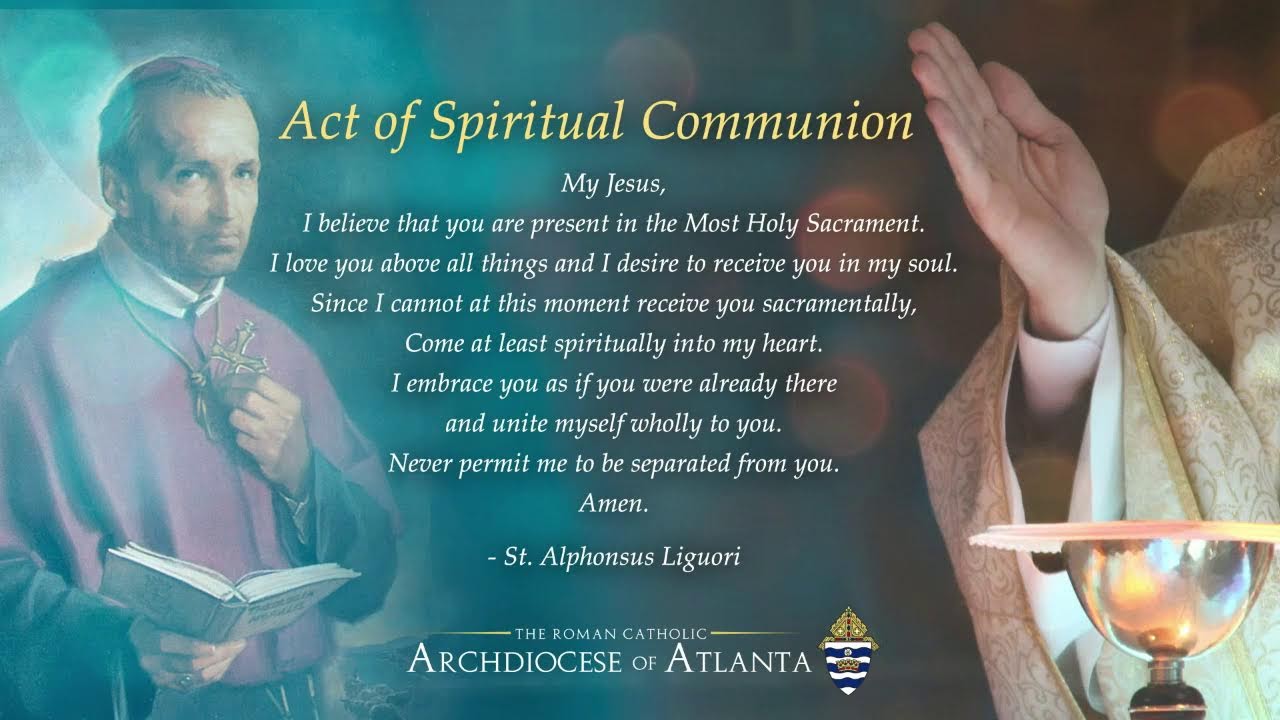 Act of Spiritual Communion

My Jesus,
I believe that you are present in the Most Holy Sacrament.
I love you above all things and I desire to receive you in my soul.
Since I cannot at this moment receive you sacramentally,
Come at least spiritually into my heart.
I embrace you as if you were already there
and unite myself wholly to you.
Never permit me to be separated from you.
Amen.

- St. Alphonsus Liguori

THE ROMAN CATHOLIC
ARCHDIOCESE OF ATLANTA